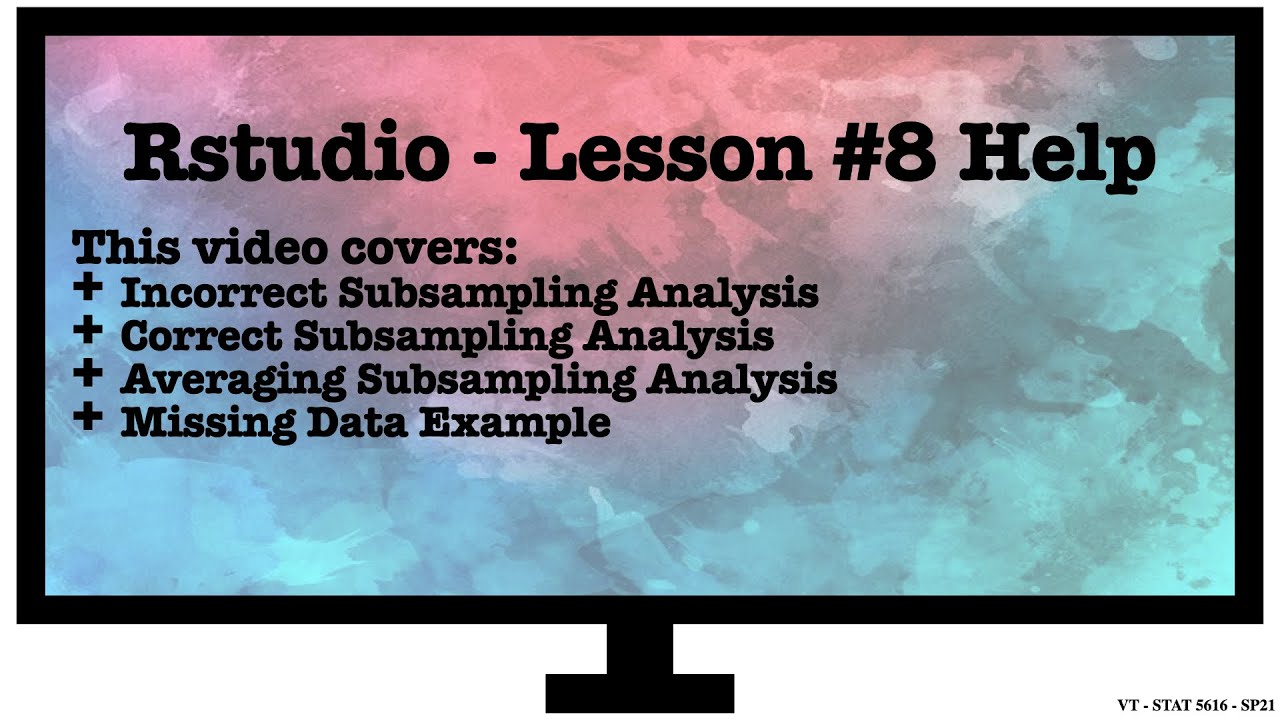 Rstudio - Lesson #8 Help

This video covers:
+ Incorrect Subsampling Analysis
+ Correct Subsampling Analysis
+ Averaging Subsampling Analysis
+ Missing Data Example

VT - STAT 5616 - SP21